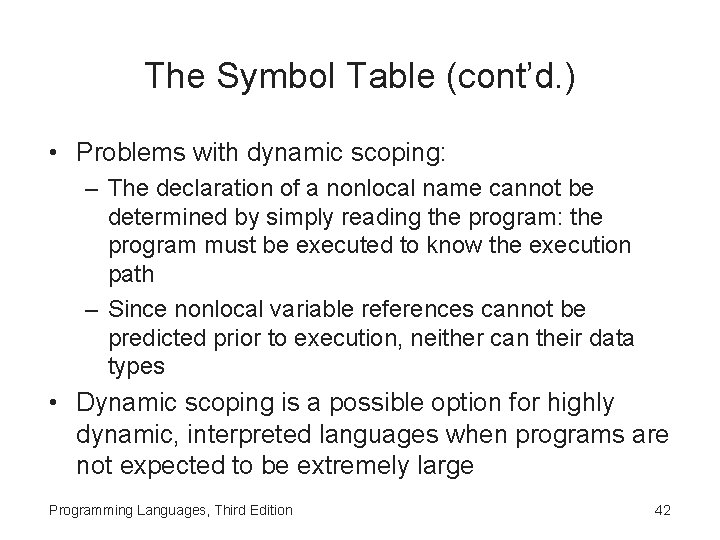 The Symbol Table (cont'd.)

• Problems with dynamic scoping:
– The declaration of a nonlocal name cannot be determined by simply reading the program: the program must be executed to know the execution path
– Since nonlocal variable references cannot be predicted prior to execution, neither can their data types

• Dynamic scoping is a possible option for highly dynamic, interpreted languages when programs are not expected to be extremely large

Programming Languages, Third Edition

42